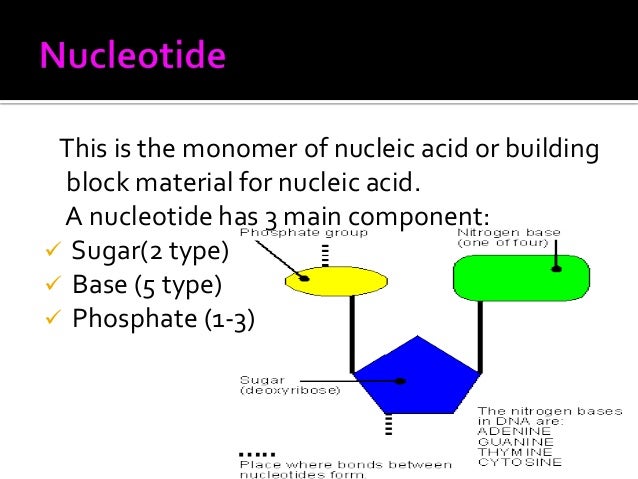 Nucleotide

This is the monomer of nucleic acid or building block material for nucleic acid.

A nucleotide has 3 main component:

✓ Sugar(2 type)
✓ Base (5 type)
✓ Phosphate (1-3)

Phosphate group

Nitrogen base (one of four)

Sugar (deoxyribose)

The nitrogen bases in DNA are:
ADENINE
GUANINE
THYMINE
CYTOSINE

Place where bonds between nucleotides form.